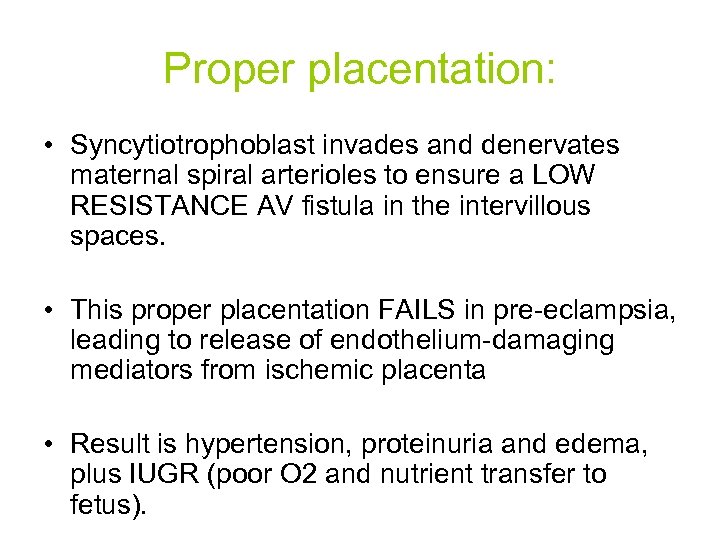 Proper placentation:

• Syncytiotrophoblast invades and denervates maternal spiral arterioles to ensure a LOW RESISTANCE AV fistula in the intervillous spaces.

• This proper placentation FAILS in pre-eclampsia, leading to release of endothelium-damaging mediators from ischemic placenta

• Result is hypertension, proteinuria and edema, plus IUGR (poor O2 and nutrient transfer to fetus).